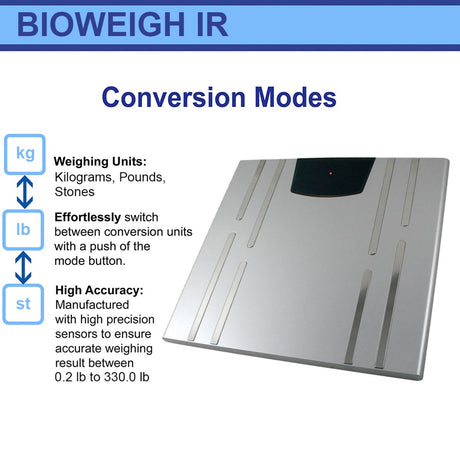 BIOWEIGH IR

Conversion Modes

kg

lb

st

Weighing Units:
Kilograms, Pounds, Stones

Effortlessly switch between conversion units with a push of the mode button.

High Accuracy:
Manufactured with high precision sensors to ensure accurate weighing result between 0.2 lb to 330.0 lb